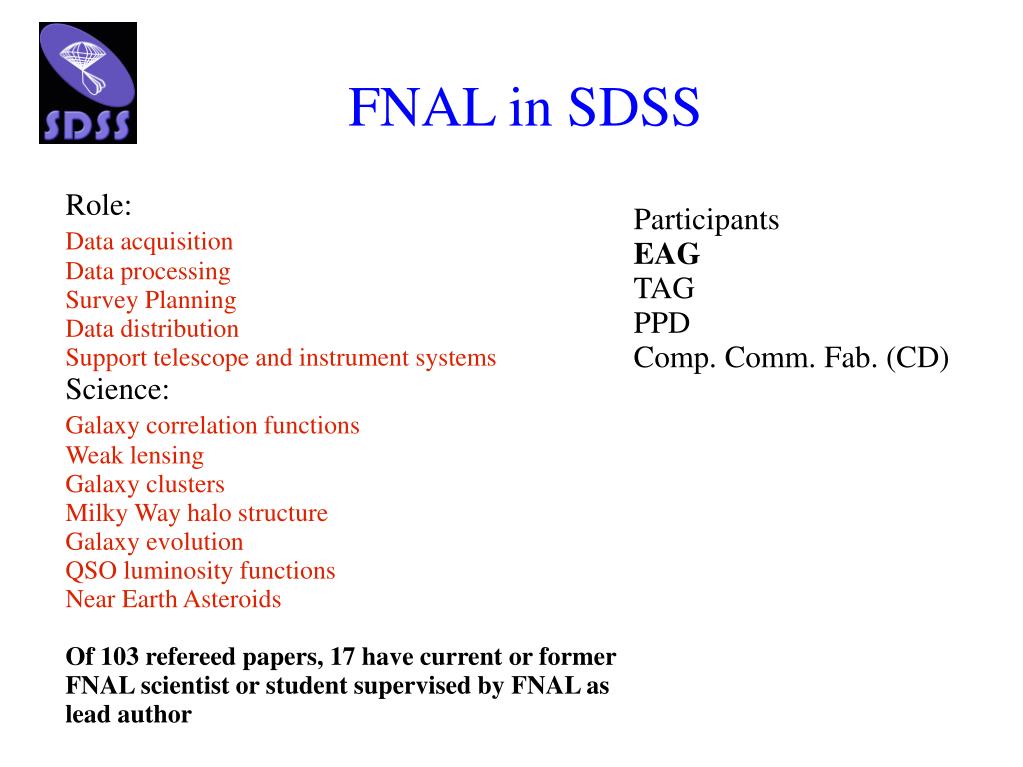 SDSS

FNAL in SDSS

Role:
Data acquisition
Data processing
Survey Planning
Data distribution
Support telescope and instrument systems
Science:
Galaxy correlation functions
Weak lensing
Galaxy clusters
Milky Way halo structure
Galaxy evolution
QSO luminosity functions
Near Earth Asteroids

Of 103 refereed papers, 17 have current or former FNAL scientist or student supervised by FNAL as lead author

Participants
EAG
TAG
PPD
Comp. Comm. Fab. (CD)